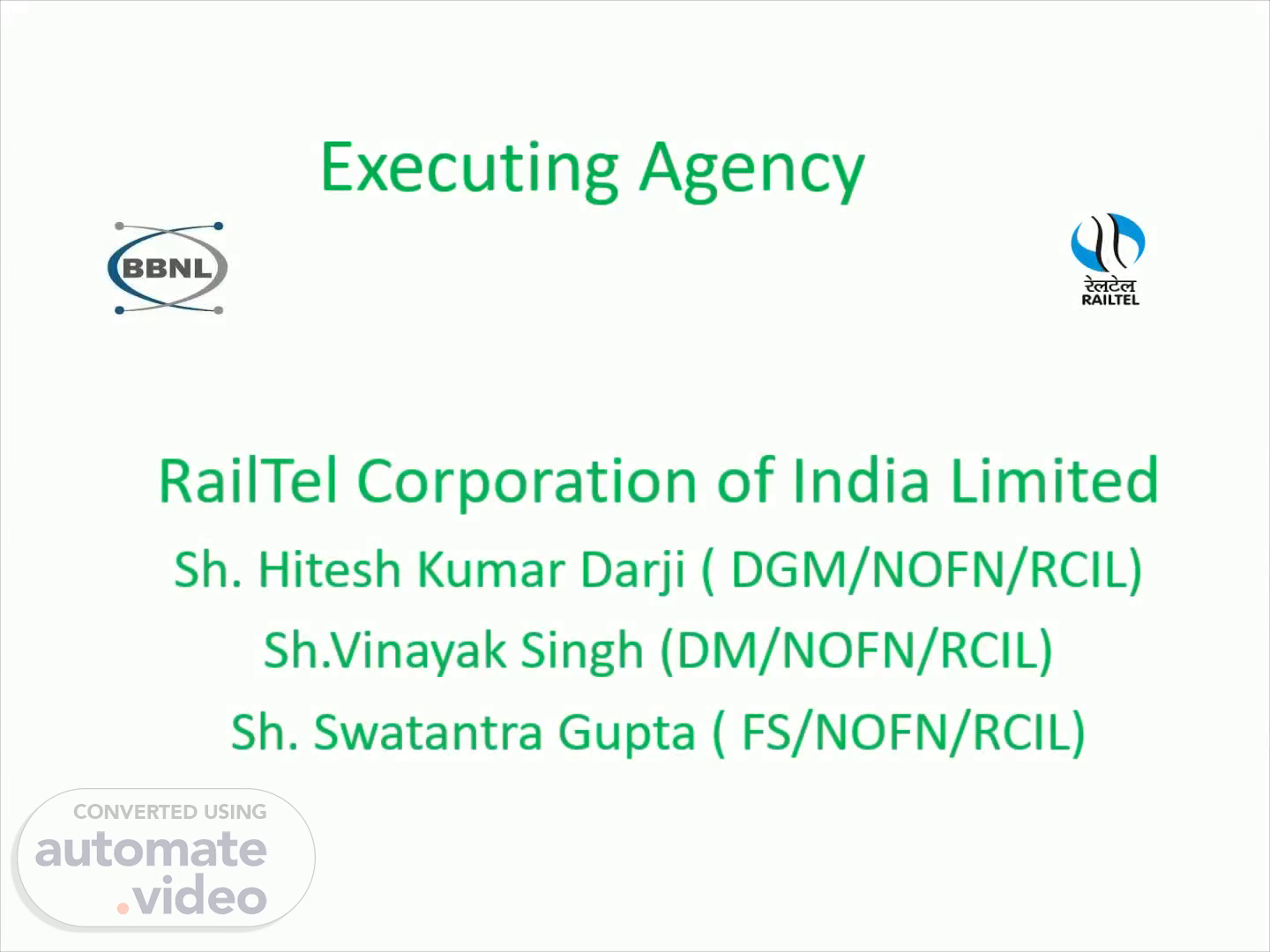 Executing Agency

BBNL

रेलटेल
RAILTEL

RailTel Corporation of India Limited

Sh. Hitesh Kumar Darji ( DGM/NOFN/RCIL)

Sh.Vinayak Singh (DM/NOFN/RCIL)

Sh. Swatantra Gupta ( FS/NOFN/RCIL)

CONVERTED USING
automate
.video